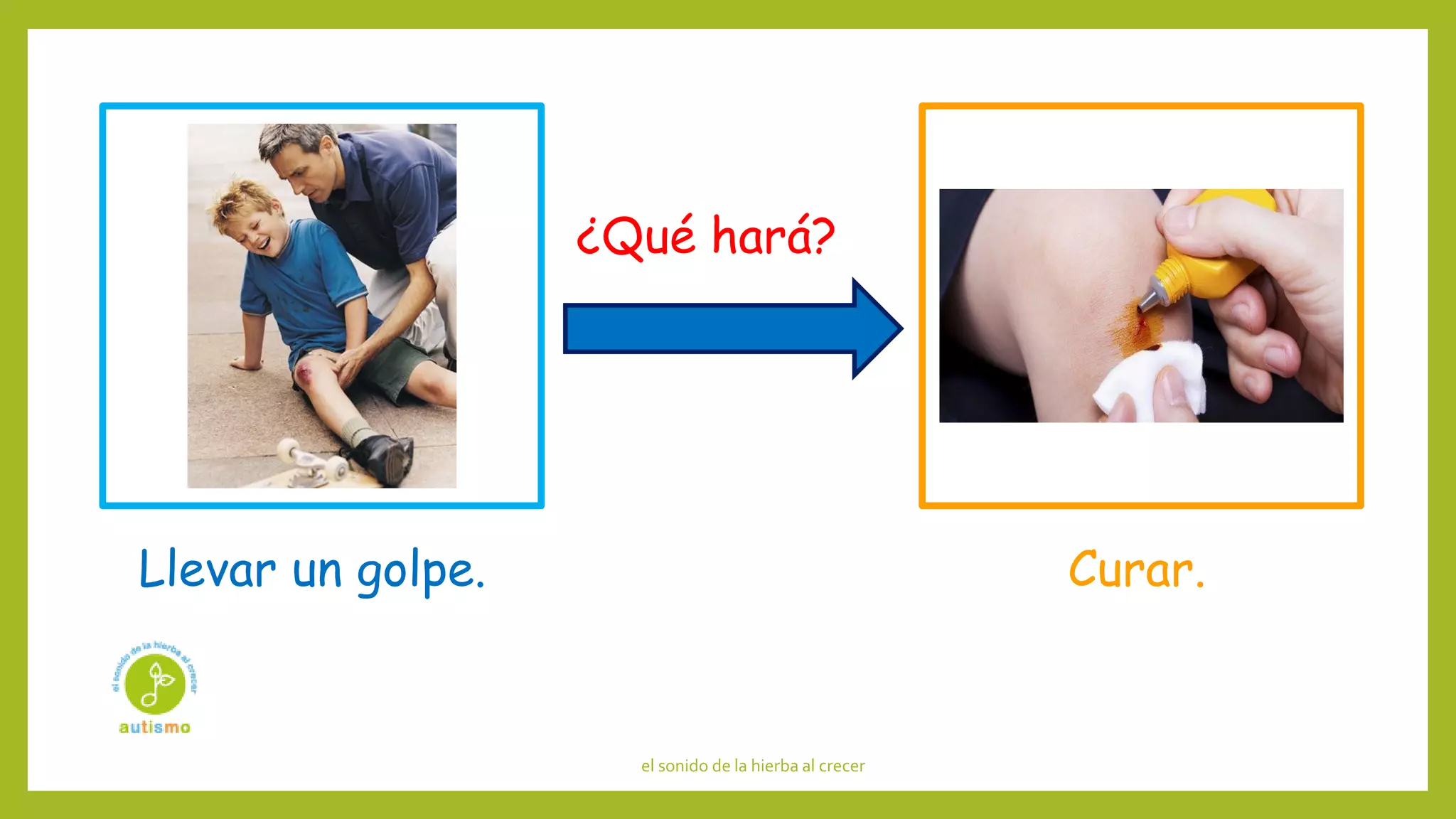 ¿Qué hará?

Llevar un golpe.

Curar.

el sonido de la hierba al crecer

autismo

el sonido de la hierba al crecer